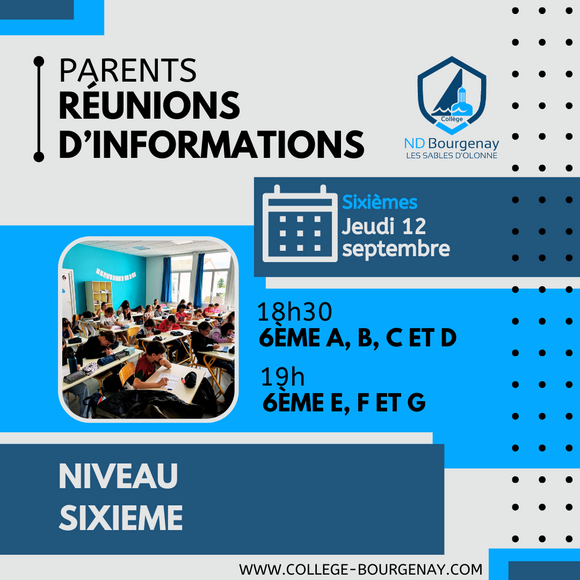 PARENTS
RÉUNIONS D'INFORMATIONS

Collège
ND Bourgenay
LES SABLES D'OLONNE

Sixièmes
Jeudi 12 septembre

18h30
6ÈME A, B, C ET D

19h
6ÈME E, F ET G

NIVEAU SIXIEME

WWW.COLLEGE-BOURGENAY.COM